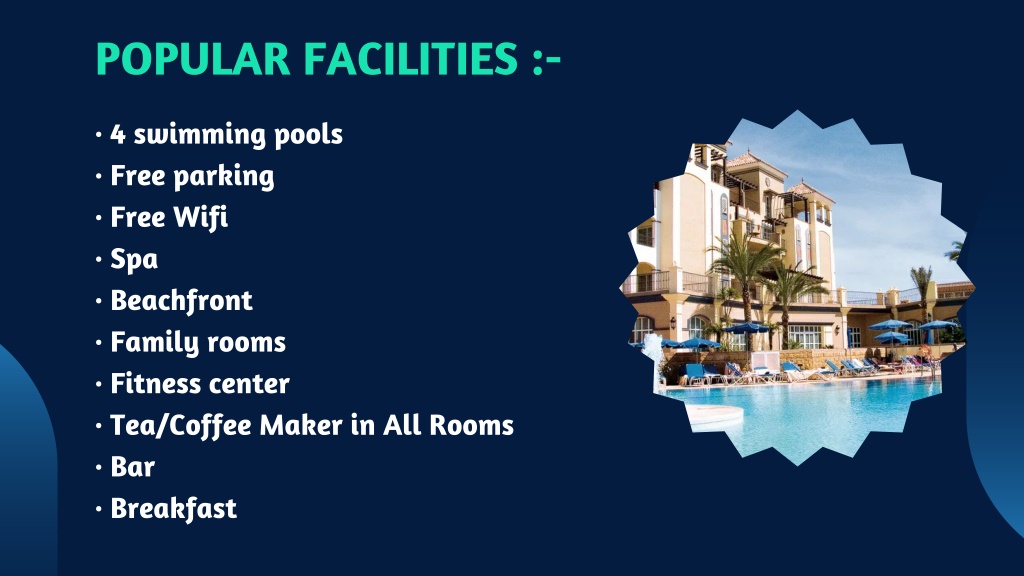 POPULAR FACILITIES :-

· 4 swimming pools
· Free parking
· Free Wifi
· Spa
· Beachfront
· Family rooms
· Fitness center
· Tea/Coffee Maker in All Rooms
· Bar
· Breakfast